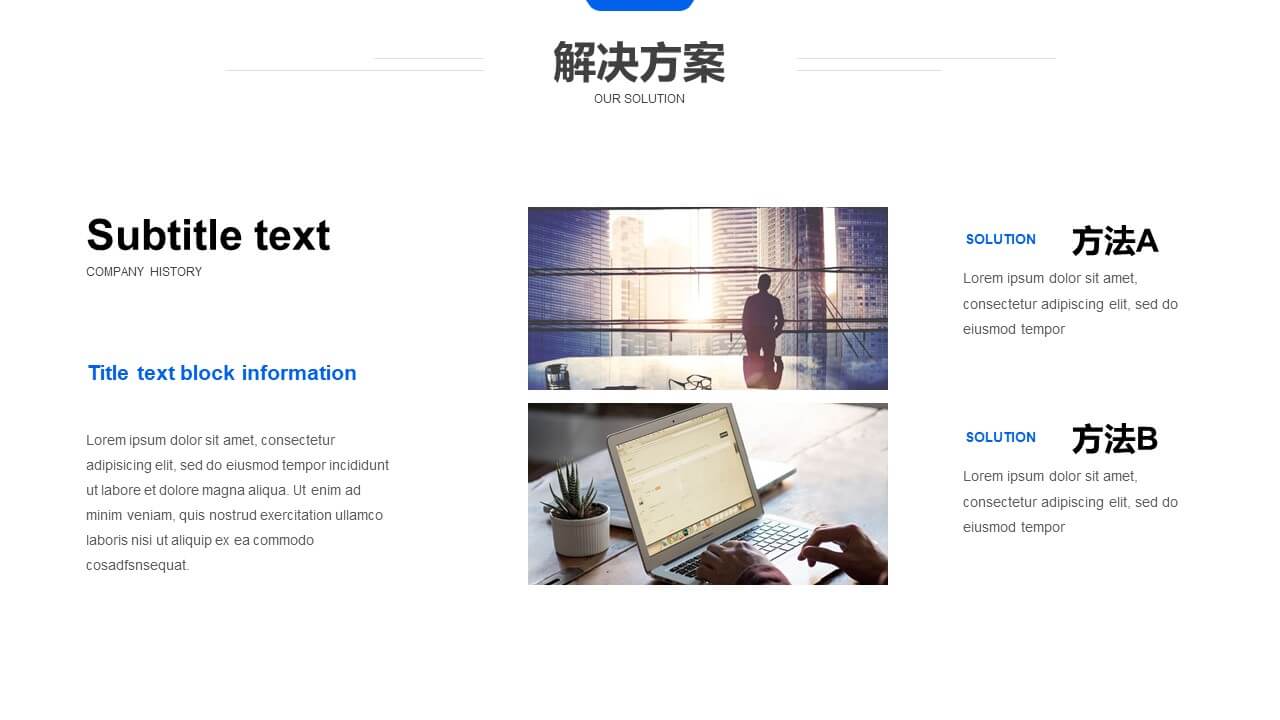 解决方案
OUR SOLUTION

Subtitle text
COMPANY HISTORY

Title text block information

Lorem ipsum dolor sit amet, consectetur adipisicing elit, sed do eiusmod tempor incididunt ut labore et dolore magna aliqua. Ut enim ad minim veniam, quis nostrud exercitation ullamco laboris nisi ut aliquip ex ea commodo cosadfsnsequat.

SOLUTION 方法A

Lorem ipsum dolor sit amet, consectetur adipiscing elit, sed do eiusmod tempor

SOLUTION 方法B

Lorem ipsum dolor sit amet, consectetur adipiscing elit, sed do eiusmod tempor